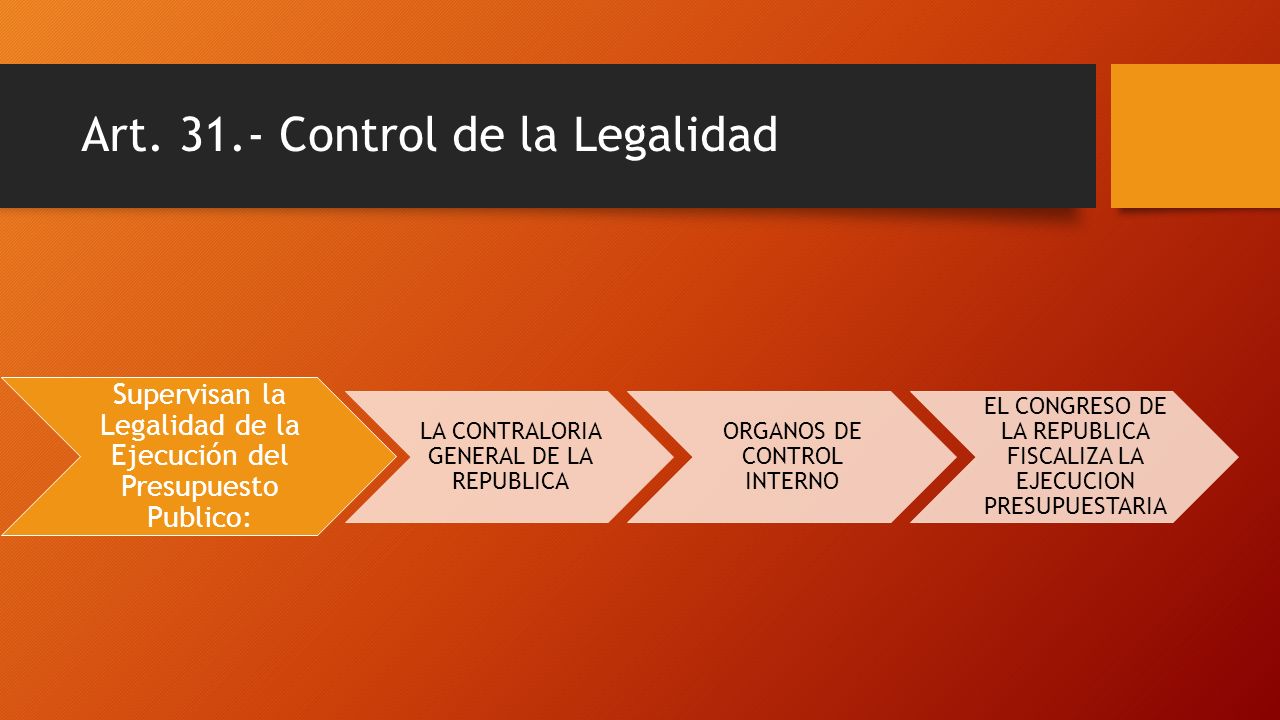 Art. 31.- Control de la Legalidad

Supervisan la Legalidad de la Ejecución del Presupuesto Publico:

LA CONTRALORIA GENERAL DE LA REPUBLICA

ORGANOS DE CONTROL INTERNO

EL CONGRESO DE LA REPUBLICA FISCALIZA LA EJECUCION PRESUPUESTARIA